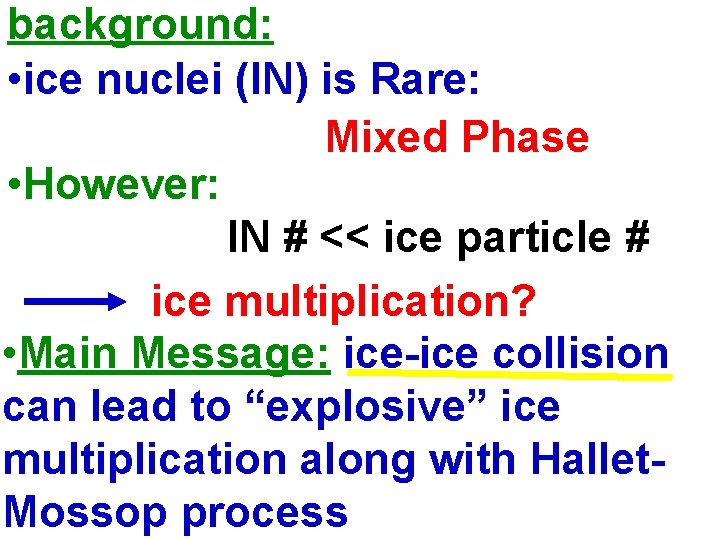 background:
•ice nuclei (IN) is Rare:
Mixed Phase
•However:
IN # << ice particle #
ice multiplication?
•Main Message: ice-ice collision can lead to “explosive” ice multiplication along with Hallet-Mossop process